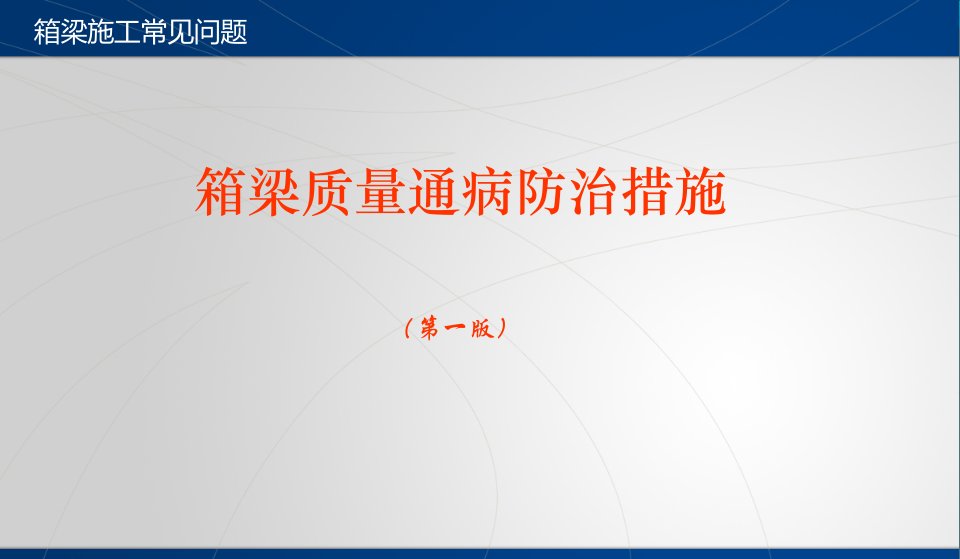 箱梁施工常见问题

箱梁质量通病防治措施

（第一版）